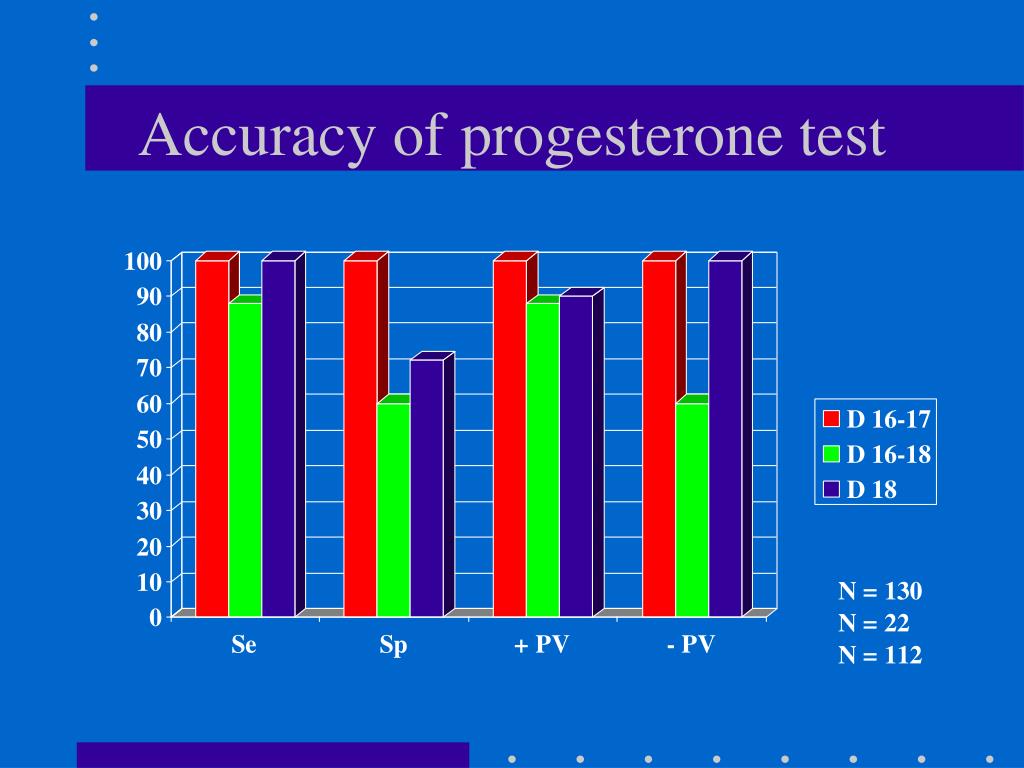 Accuracy of progesterone test

100
90
80
70
60
50
40
30
20
10
0

Se
Sp
+ PV
- PV

D 16-17
D 16-18
D 18

N = 130
N = 22
N = 112